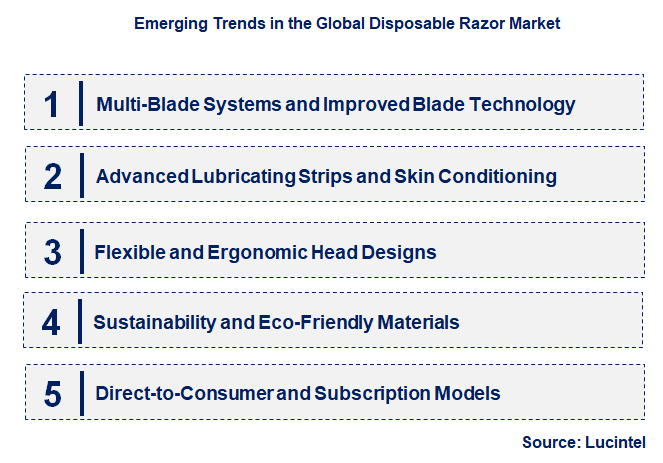 Emerging Trends in the Global Disposable Razor Market

1 Multi-Blade Systems and Improved Blade Technology

2 Advanced Lubricating Strips and Skin Conditioning

3 Flexible and Ergonomic Head Designs

4 Sustainability and Eco-Friendly Materials

5 Direct-to-Consumer and Subscription Models

Source: Lucintel